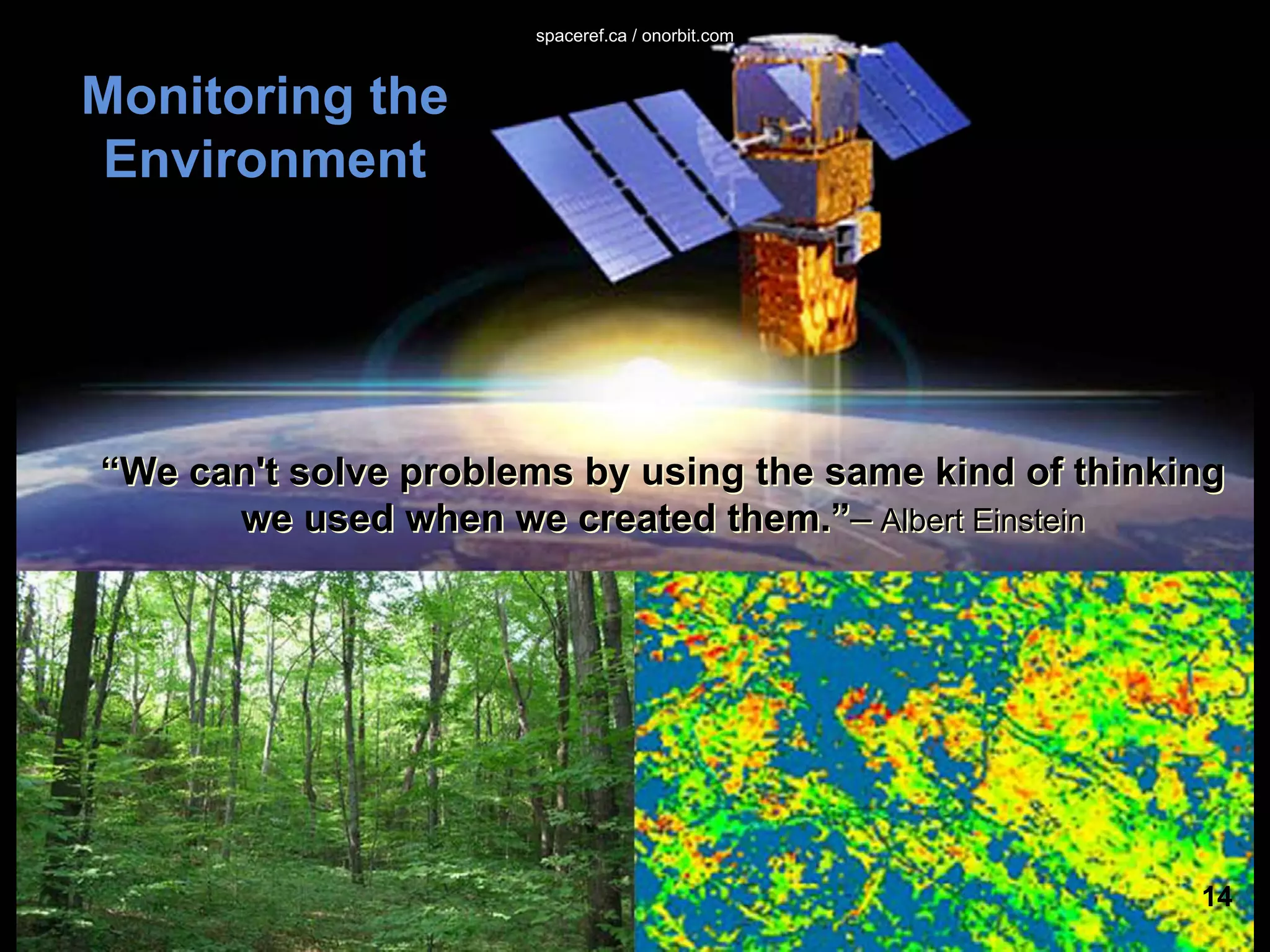 spaceref.ca / onorbit.com

Monitoring the Environment

“We can't solve problems by using the same kind of thinking we used when we created them.”– Albert Einstein

14